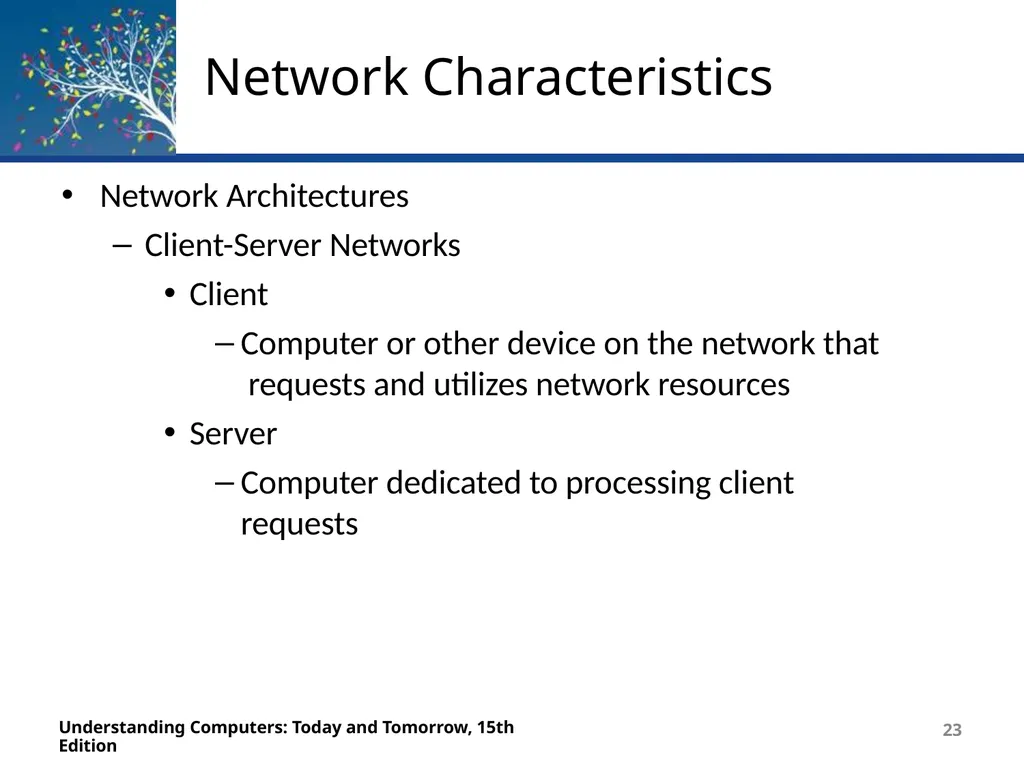 Network Characteristics

• Network Architectures
– Client-Server Networks
• Client
– Computer or other device on the network that requests and utilizes network resources
• Server
– Computer dedicated to processing client requests

Understanding Computers: Today and Tomorrow, 15th Edition

23